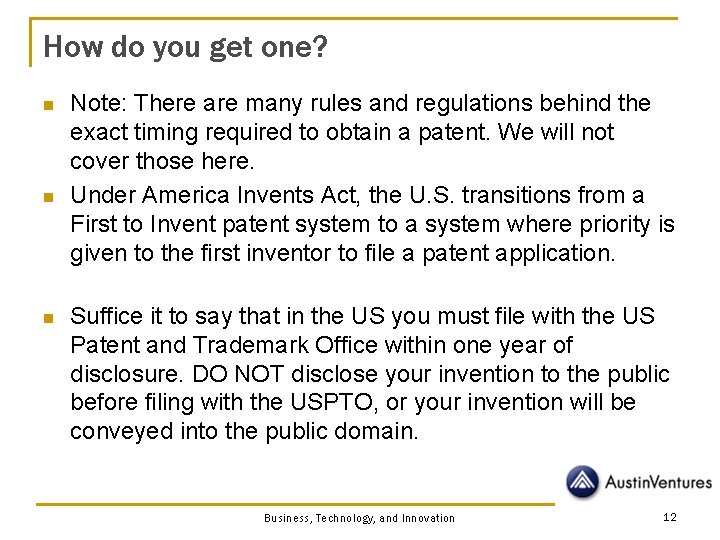 How do you get one?

- Note: There are many rules and regulations behind the exact timing required to obtain a patent. We will not cover those here.
- Under America Invents Act, the U.S. transitions from a First to Invent patent system to a system where priority is given to the first inventor to file a patent application.

- Suffice it to say that in the US you must file with the US Patent and Trademark Office within one year of disclosure. DO NOT disclose your invention to the public before filing with the USPTO, or your invention will be conveyed into the public domain.

AustinVentures

Business, Technology, and Innovation

12